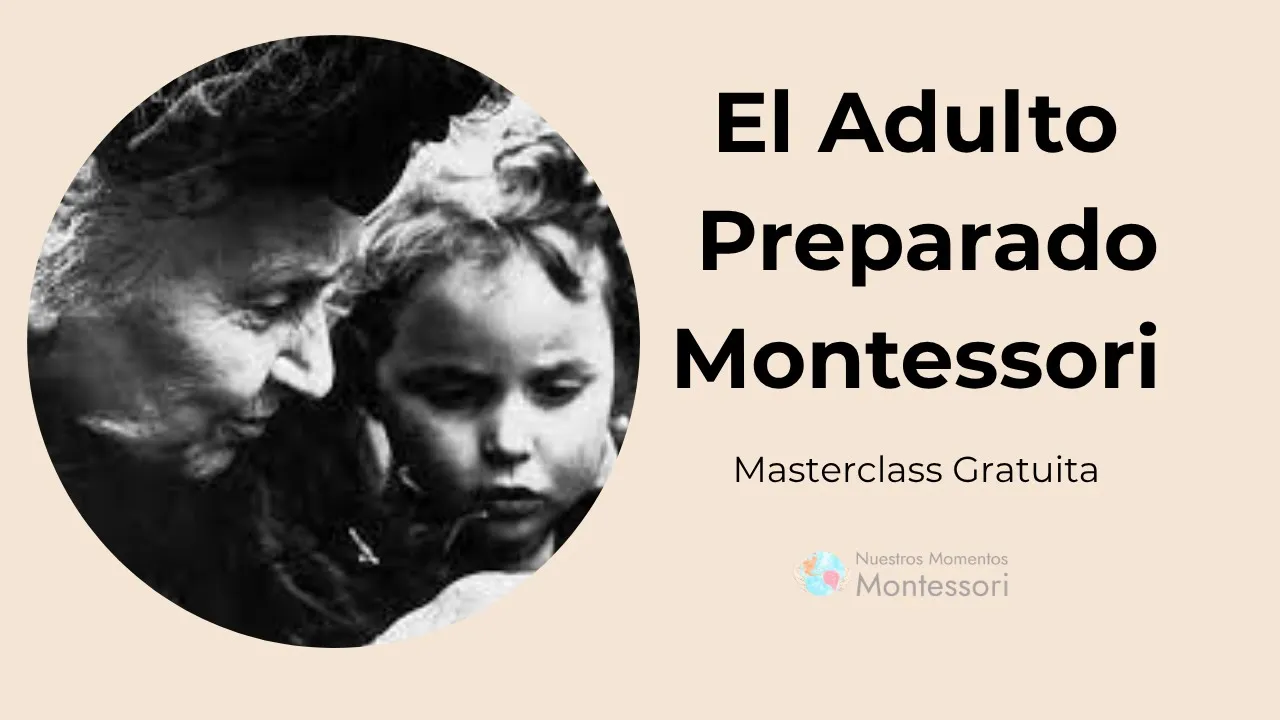 El Adulto Preparado Montessori

Masterclass Gratuita

Nuestros Momentos
Montessori